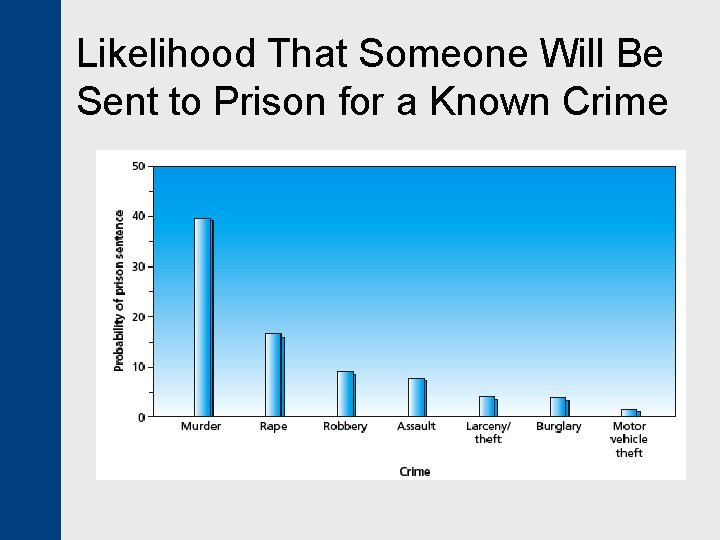 Likelihood That Someone Will Be Sent to Prison for a Known Crime

Probability of prison sentence

50
40
30
20
10
0

Murder
Rape
Robbery
Assault
Larceny/ theft
Burglary
Motor vehicle theft

Crime